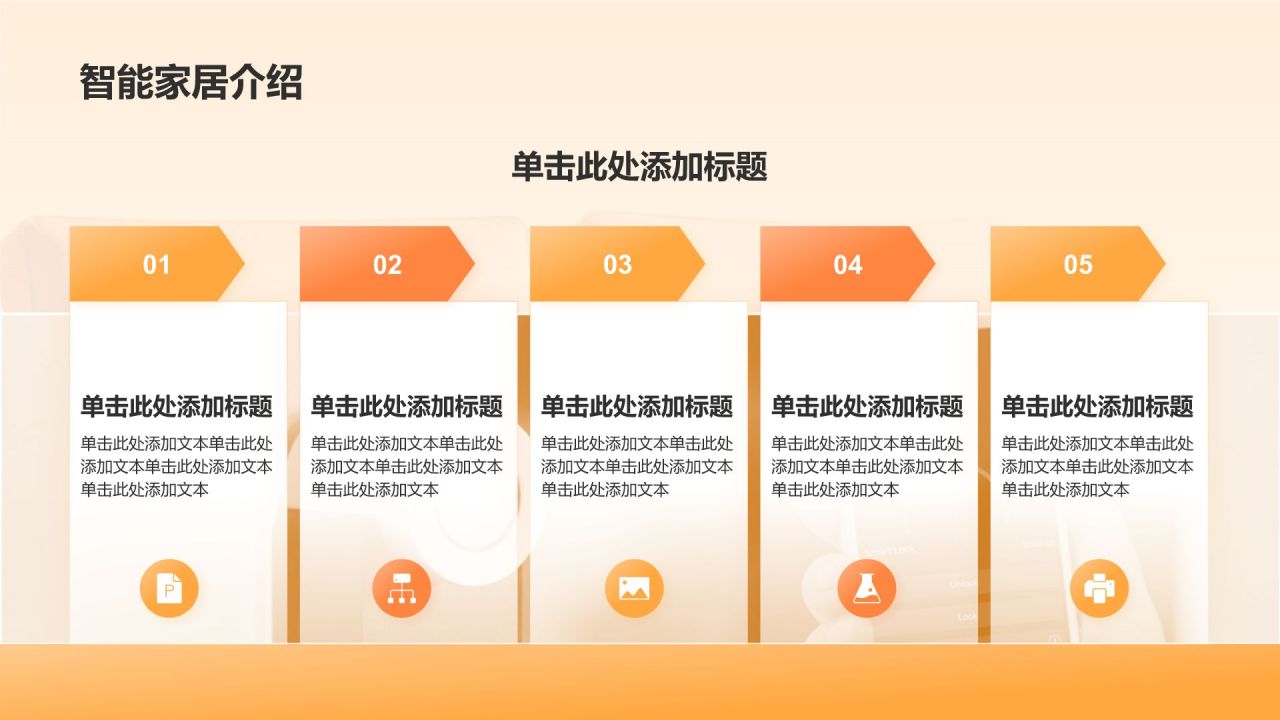 智能家居介绍

单击此处添加标题

01

单击此处添加标题

单击此处添加文本单击此处添加文本单击此处添加文本单击此处添加文本

02

单击此处添加标题

单击此处添加文本单击此处添加文本单击此处添加文本单击此处添加文本

03

单击此处添加标题

单击此处添加文本单击此处添加文本单击此处添加文本单击此处添加文本

04

单击此处添加标题

单击此处添加文本单击此处添加文本单击此处添加文本单击此处添加文本

05

单击此处添加标题

单击此处添加文本单击此处添加文本单击此处添加文本单击此处添加文本